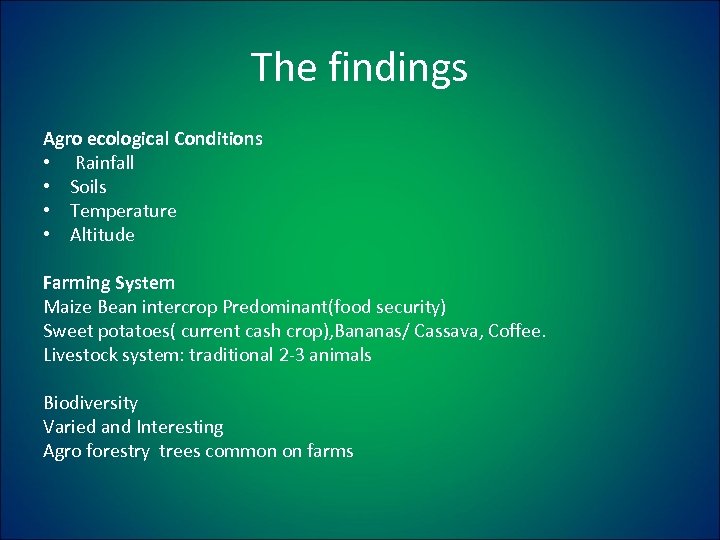 The findings

Agro ecological Conditions
• Rainfall
• Soils
• Temperature
• Altitude

Farming System
Maize Bean intercrop Predominant(food security)
Sweet potatoes( current cash crop),Bananas/ Cassava, Coffee.
Livestock system: traditional 2-3 animals

Biodiversity
Varied and Interesting
Agro forestry trees common on farms